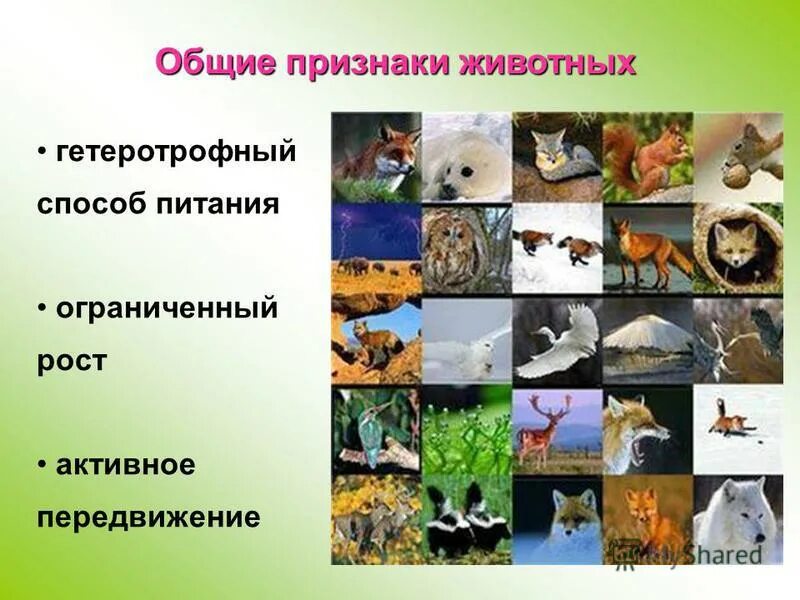 Общие признаки животных

• гетеротрофный способ питания

• ограниченный рост

• активное передвижение

MyShared